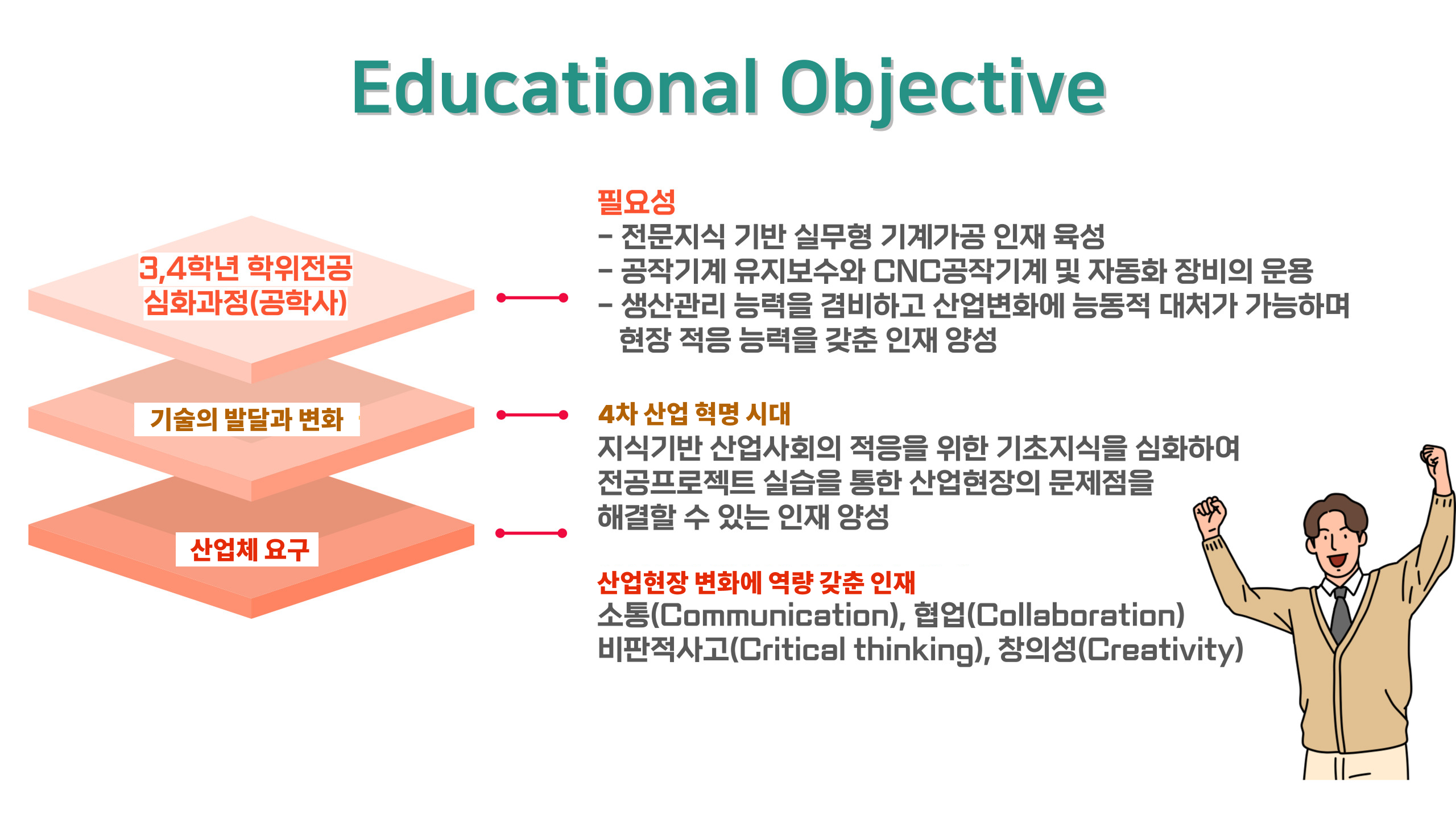 Educational Objective

3,4학년 학위전공
심화과정(공학사)

기술의 발달과 변화

산업체 요구

필요성
- 전문지식 기반 실무형 기계가공 인재 육성
- 공작기계 유지보수와 CNC공작기계 및 자동화 장비의 운용
- 생산관리 능력을 겸비하고 산업변화에 능동적 대처가 가능하며 현장 적응 능력을 갖춘 인재 양성

4차 산업 혁명 시대
지식기반 산업사회의 적응을 위한 기초지식을 심화하여 전공프로젝트 실습을 통한 산업현장의 문제점을 해결할 수 있는 인재 양성

산업현장 변화에 역량 갖춘 인재
소통(Communication), 협업(Collaboration)
비판적사고(Critical thinking), 창의성(Creativity)